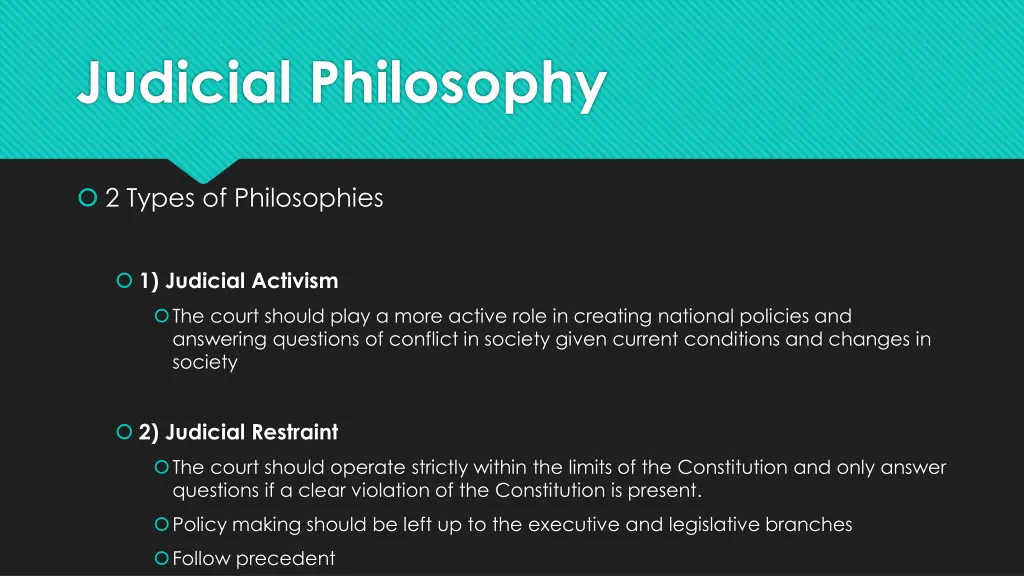 Judicial Philosophy

2 Types of Philosophies

1) Judicial Activism

The court should play a more active role in creating national policies and answering questions of conflict in society given current conditions and changes in society

2) Judicial Restraint

The court should operate strictly within the limits of the Constitution and only answer questions if a clear violation of the Constitution is present.

Policy making should be left up to the executive and legislative branches

Follow precedent